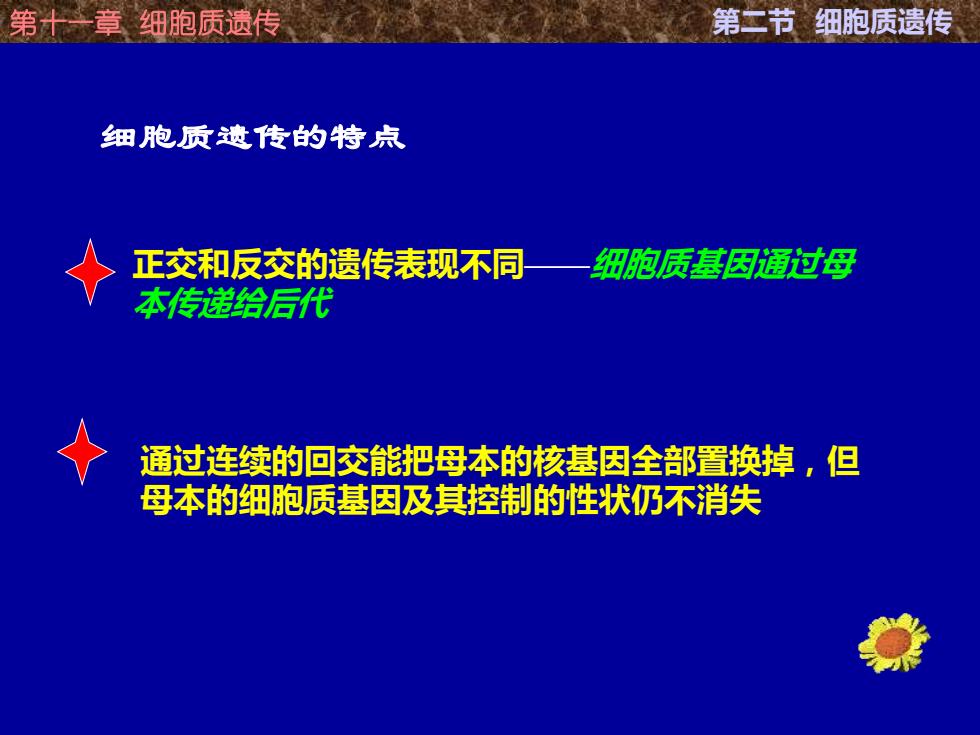 第十一章 细胞质遗传

第二节 细胞质遗传

细胞质遗传的特点

正交和反交的遗传表现不同——细胞质基因通过母本传递给后代

通过连续的回交能把母本的核基因全部置换掉，但母本的细胞质基因及其控制的性状仍不消失